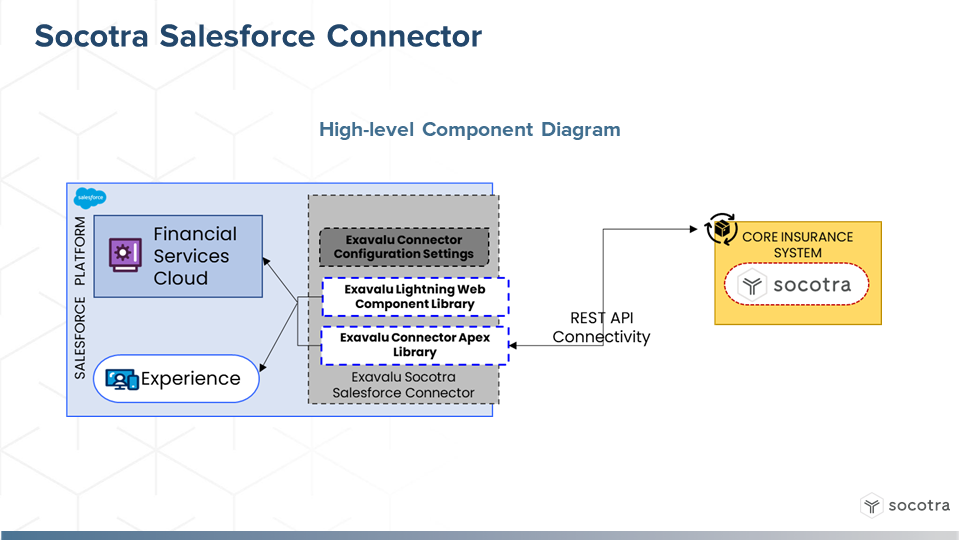 Socotra Salesforce Connector

High-level Component Diagram

salesforce

SALESFORCE PLATFORM

Financial Services Cloud

Experience

Exavalu Connector Configuration Settings

Exavalu Lightning Web Component Library

Exavalu Connector Apex Library

Exavalu Socotra Salesforce Connector

REST API Connectivity

CORE INSURANCE SYSTEM

socotra

socotra